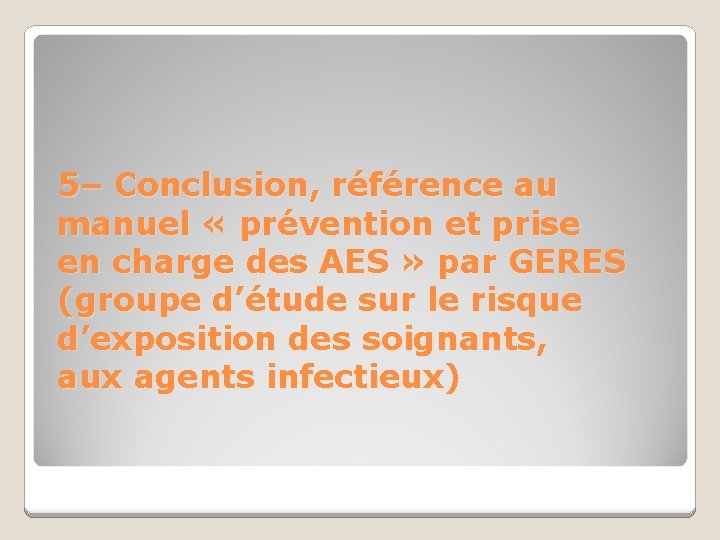 5– Conclusion, référence au manuel « prévention et prise en charge des AES » par GERES (groupe d’étude sur le risque d’exposition des soignants, aux agents infectieux)